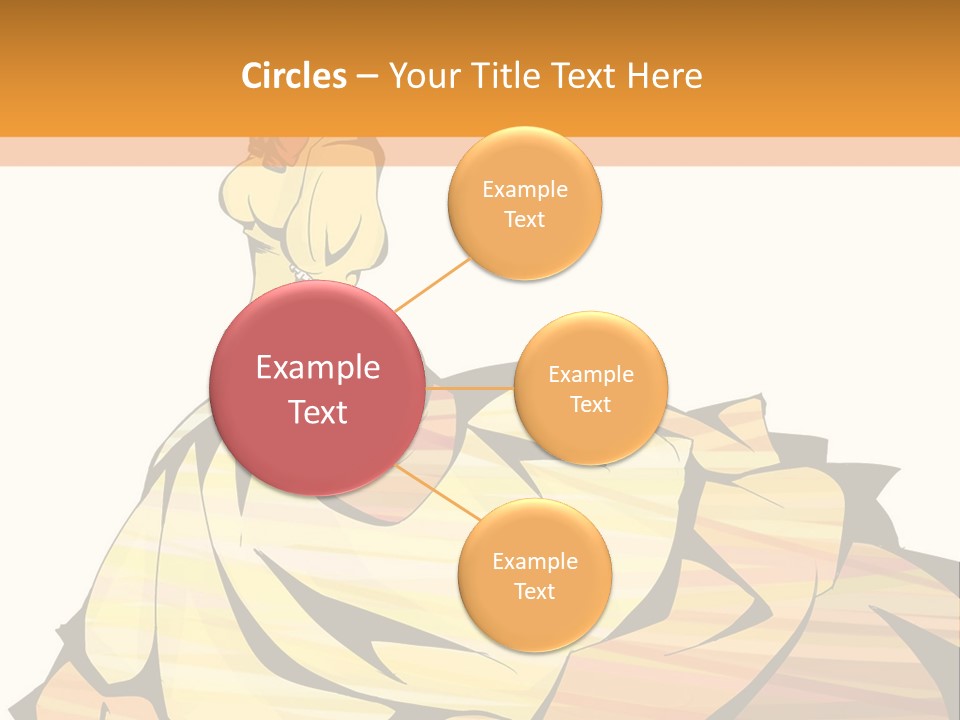 Circles – Your Title Text Here

Example Text

Example Text

Example Text

Example Text